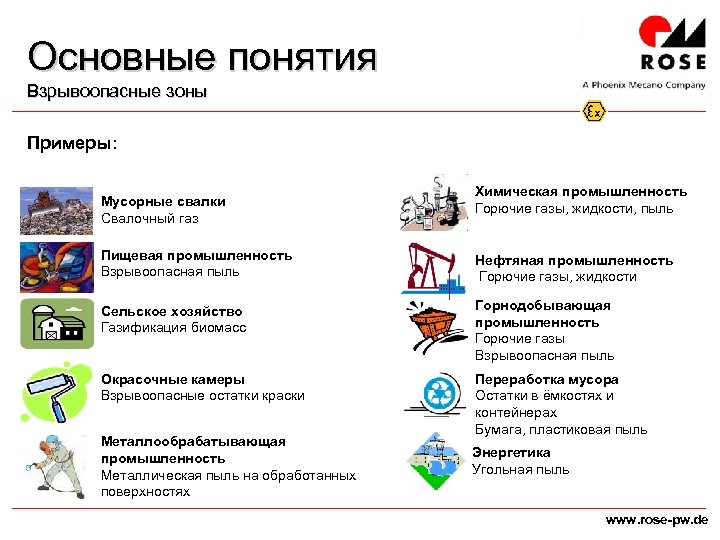 Основные понятия
Взрывоопасные зоны

ROSE
A Phoenix Mecano Company

Ex

Примеры:

Мусорные свалки
Свалочный газ

Пищевая промышленность
Взрывоопасная пыль

Сельское хозяйство
Газификация биомасс

Окрасочные камеры
Взрывоопасные остатки краски

Металлообрабатывающая промышленность
Металлическая пыль на обработанных поверхностях

Химическая промышленность
Горючие газы, жидкости, пыль

Нефтяная промышленность
Горючие газы, жидкости

Горнодобывающая промышленность
Горючие газы
Взрывоопасная пыль

Переработка мусора
Остатки в ёмкостях и контейнерах
Бумага, пластиковая пыль

Энергетика
Угольная пыль

www.rose-pw.de